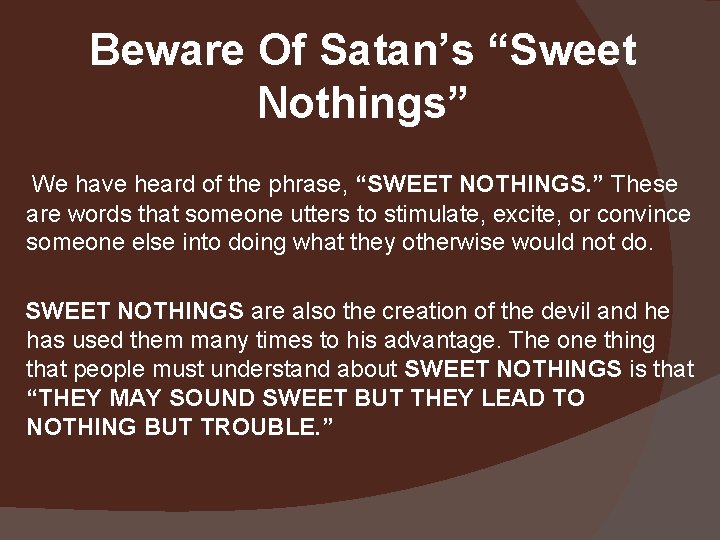 Beware Of Satan’s “Sweet Nothings”

We have heard of the phrase, “SWEET NOTHINGS.” These are words that someone utters to stimulate, excite, or convince someone else into doing what they otherwise would not do.

SWEET NOTHINGS are also the creation of the devil and he has used them many times to his advantage. The one thing that people must understand about SWEET NOTHINGS is that “THEY MAY SOUND SWEET BUT THEY LEAD TO NOTHING BUT TROUBLE.”